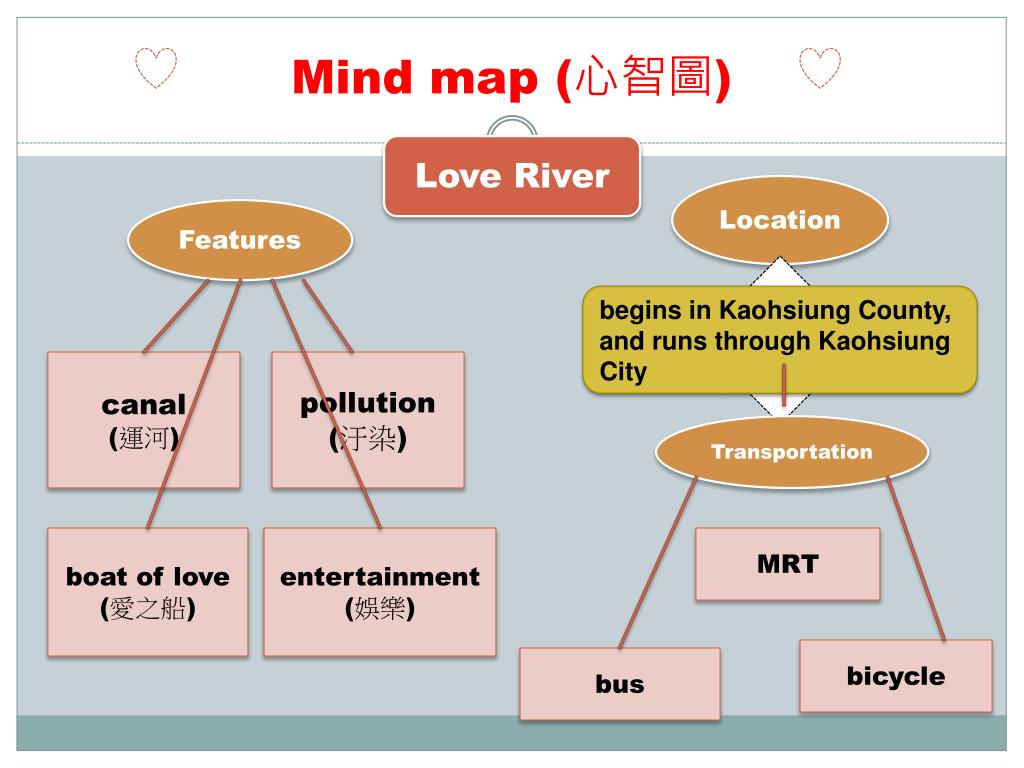 Mind map (心智圖)

Love River

Features

canal
(運河)

pollution
(汙染)

boat of love
(愛之船)

entertainment
(娛樂)

Location

begins in Kaohsiung County, and runs through Kaohsiung City

Transportation

MRT

bus

bicycle